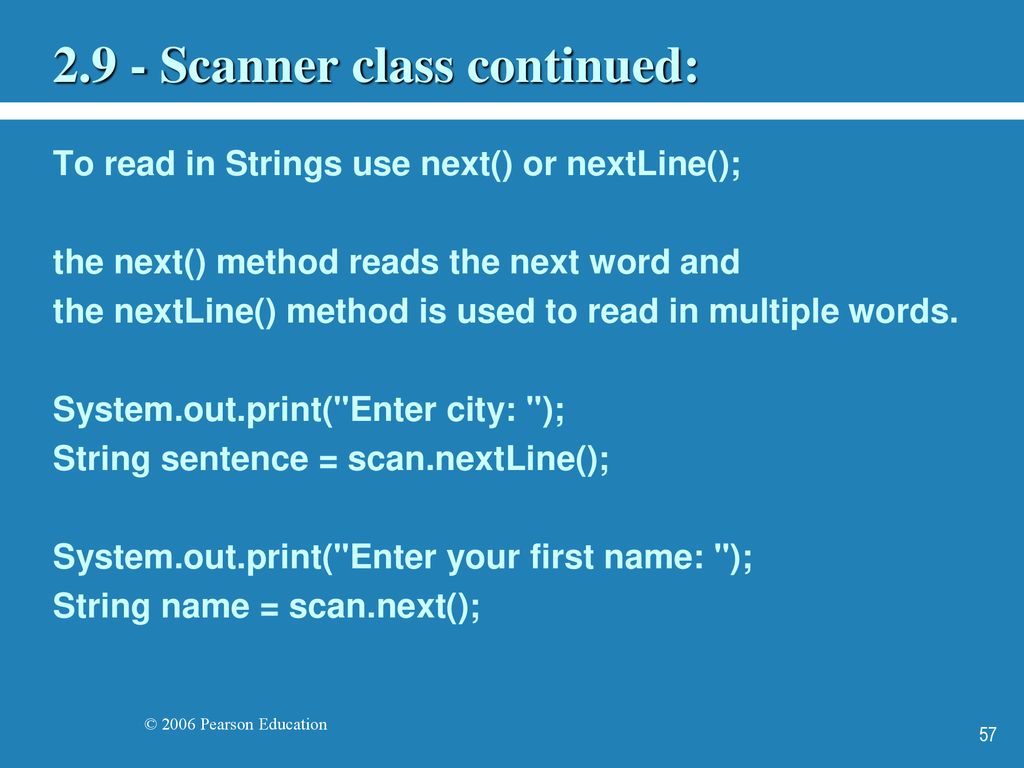 2.9 - Scanner class continued:

To read in Strings use next() or nextLine();

the next() method reads the next word and
the nextLine() method is used to read in multiple words.

System.out.print("Enter city: ");
String sentence = scan.nextLine();

System.out.print("Enter your first name: ");
String name = scan.next();

© 2006 Pearson Education

57